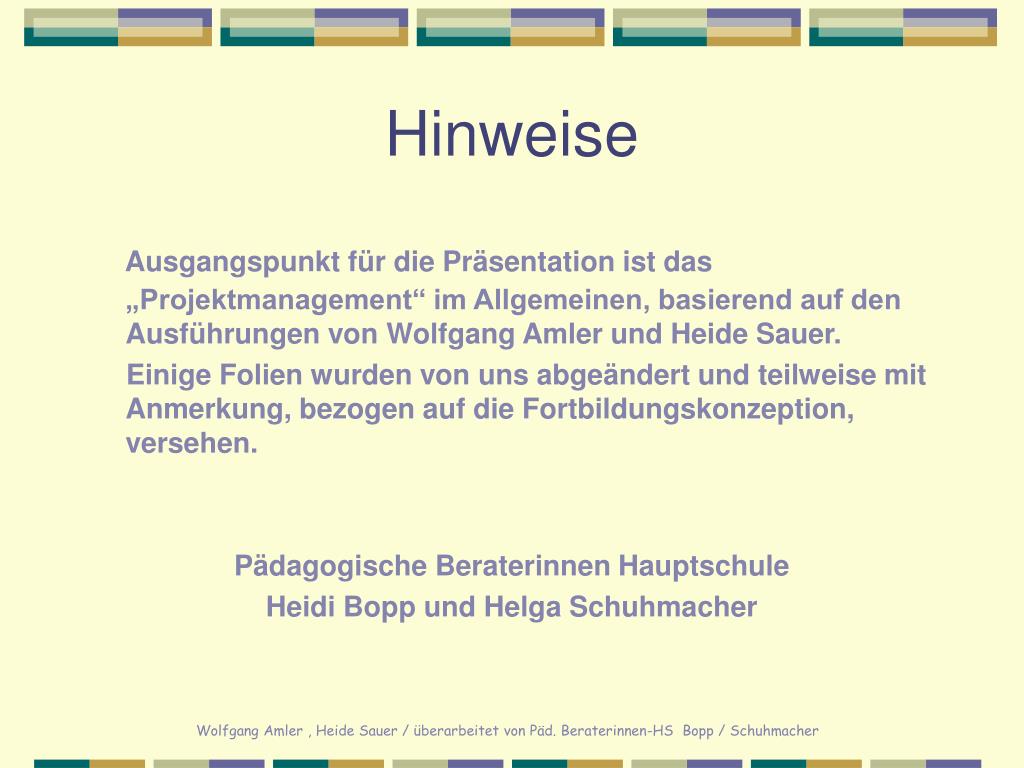 Hinweise

Ausgangspunkt für die Präsentation ist das „Projektmanagement“ im Allgemeinen, basierend auf den Ausführungen von Wolfgang Amler und Heide Sauer.

Einige Folien wurden von uns abgeändert und teilweise mit Anmerkung, bezogen auf die Fortbildungskonzeption, versehen.

Pädagogische Beraterinnen Hauptschule
Heidi Bopp und Helga Schuhmacher

Wolfgang Amler , Heide Sauer / überarbeitet von Päd. Beraterinnen-HS Bopp / Schuhmacher